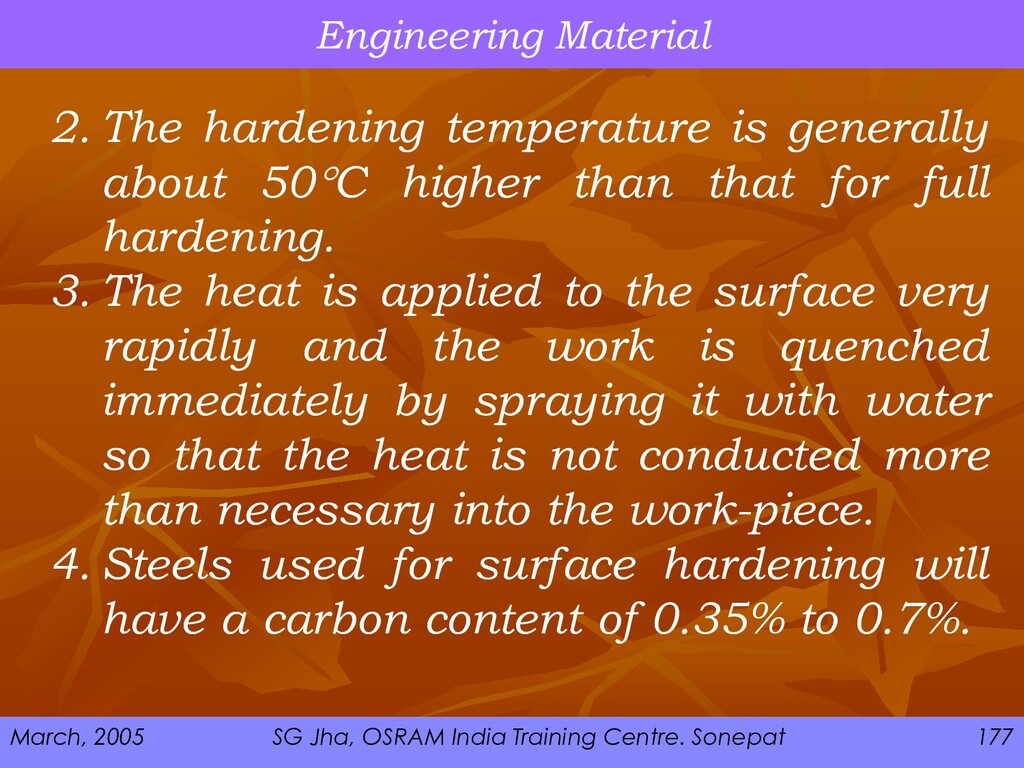 Engineering Material

2. The hardening temperature is generally about 50°C higher than that for full hardening.
3. The heat is applied to the surface very rapidly and the work is quenched immediately by spraying it with water so that the heat is not conducted more than necessary into the work-piece.
4. Steels used for surface hardening will have a carbon content of 0.35% to 0.7%.

March, 2005

SG Jha, OSRAM India Training Centre. Sonepat

177